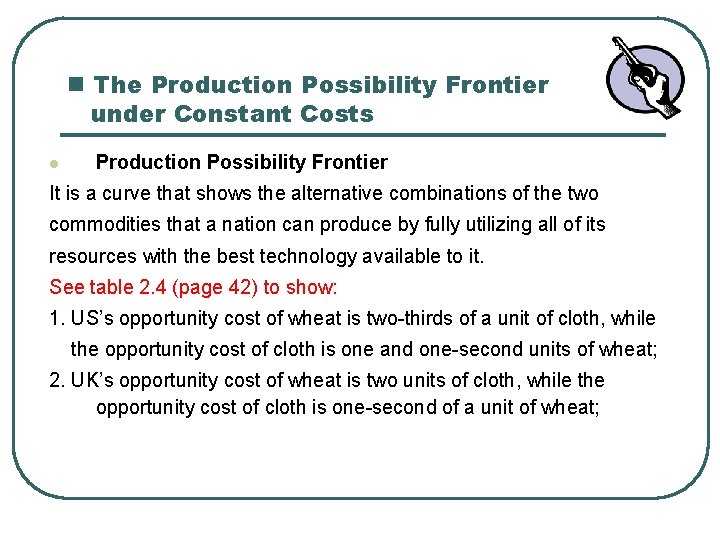 The Production Possibility Frontier under Constant Costs

Production Possibility Frontier

It is a curve that shows the alternative combinations of the two commodities that a nation can produce by fully utilizing all of its resources with the best technology available to it.

See table 2.4 (page 42) to show:

1. US's opportunity cost of wheat is two-thirds of a unit of cloth, while the opportunity cost of cloth is one and one-second units of wheat;

2. UK's opportunity cost of wheat is two units of cloth, while the opportunity cost of cloth is one-second of a unit of wheat;